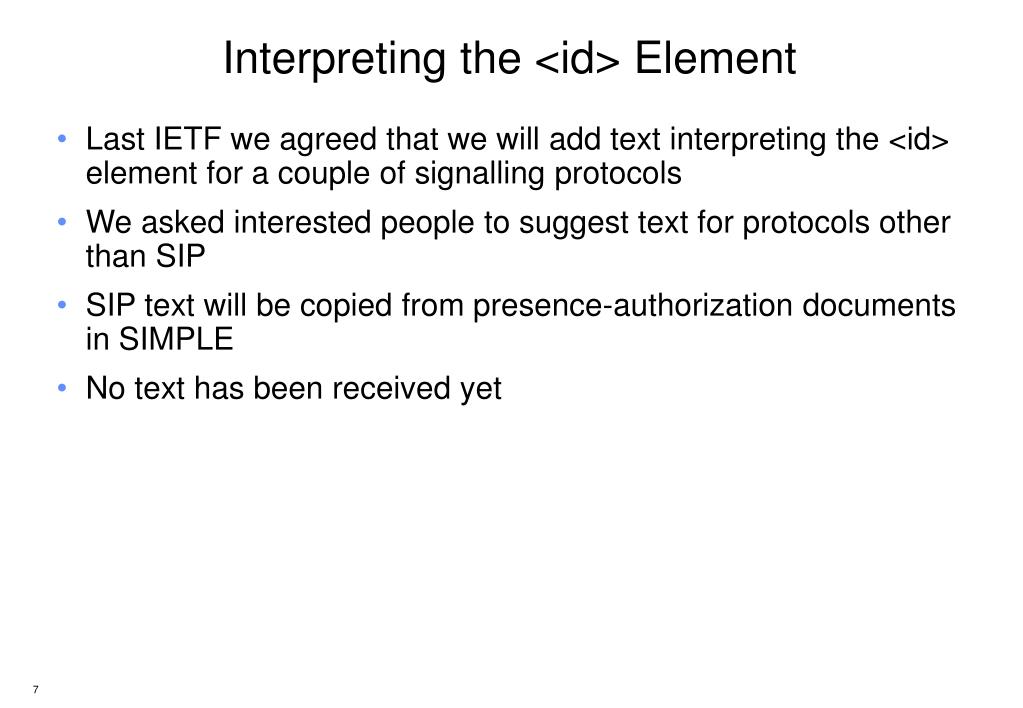 Interpreting the <id> Element

• Last IETF we agreed that we will add text interpreting the <id> element for a couple of signalling protocols

• We asked interested people to suggest text for protocols other than SIP

• SIP text will be copied from presence-authorization documents in SIMPLE

• No text has been received yet

7